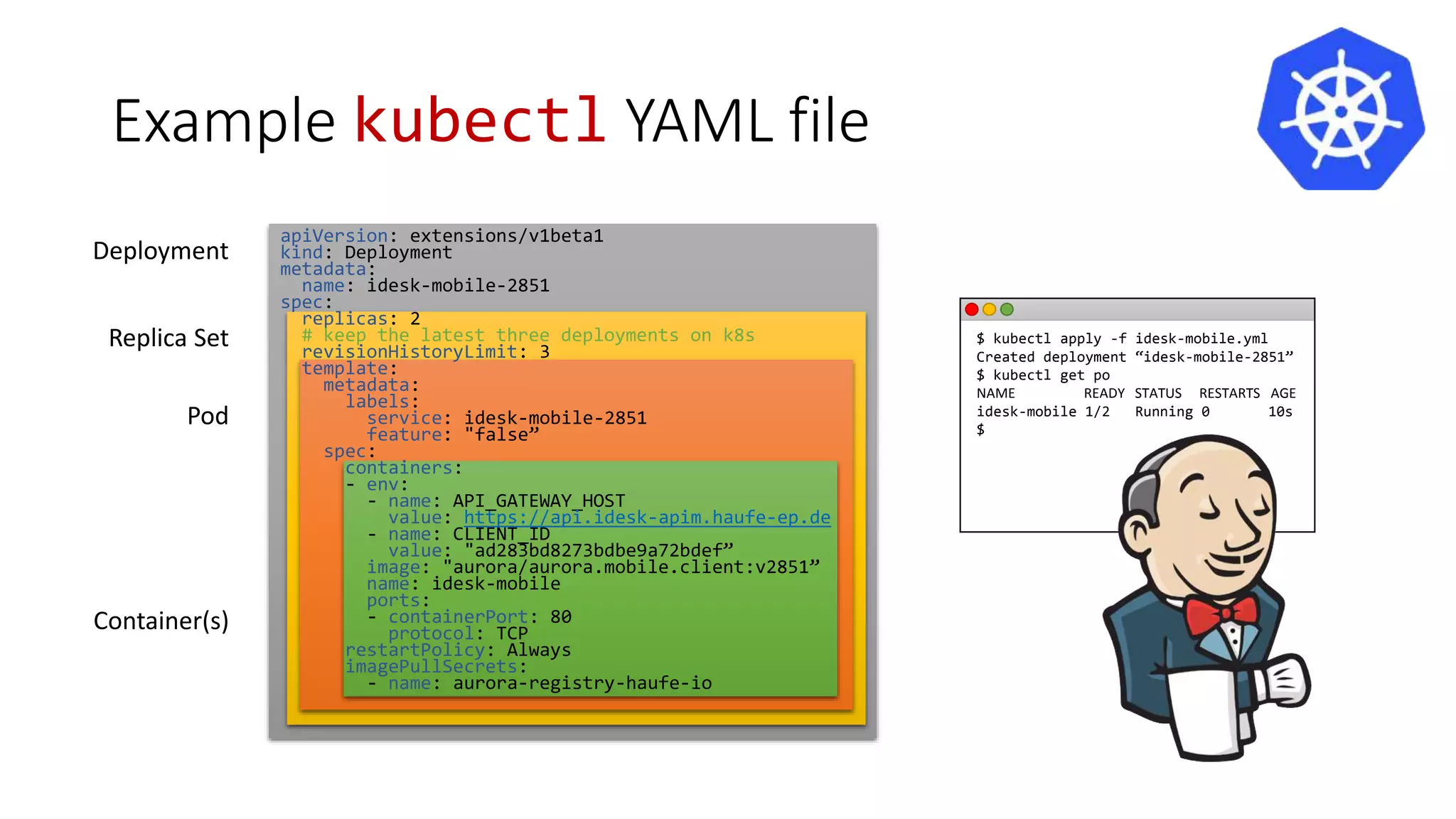 Example kubectl YAML file

Deployment

Replica Set

Pod

Container(s)

apiVersion: extensions/v1beta1
kind: Deployment
metadata:
  name: idesk-mobile-2851
spec:
  replicas: 2
  # keep the latest three deployments on k8s
  revisionHistoryLimit: 3
  template:
    metadata:
      labels:
        service: idesk-mobile-2851
        feature: "false”
    spec:
      containers:
      - env:
        - name: API_GATEWAY_HOST
          value: https://api.idesk-apim.haufe-ep.de
        - name: CLIENT_ID
          value: "ad283bd8273bdbe9a72bdef”
        image: "aurora/aurora.mobile.client:v2851”
        name: idesk-mobile
        ports:
        - containerPort: 80
          protocol: TCP
      restartPolicy: Always
      imagePullSecrets:
        - name: aurora-registry-haufe-io

$ kubectl apply -f idesk-mobile.yml
Created deployment “idesk-mobile-2851”
$ kubectl get po
NAME READY STATUS RESTARTS AGE
idesk-mobile 1/2 Running 0 10s
$